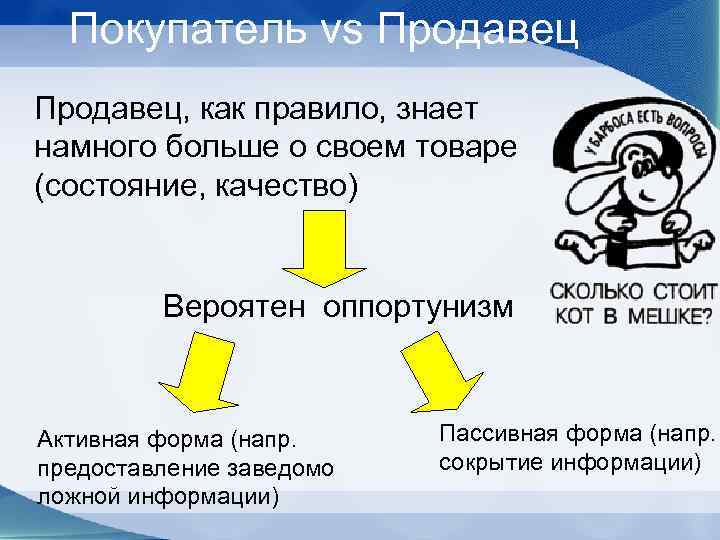 Покупатель vs Продавец

Продавец, как правило, знает намного больше о своем товаре (состояние, качество)

У БАРБОСА ЕСТЬ ВОПРОСЫ

СКОЛЬКО СТОИТ КОТ В МЕШКЕ?

Вероятен оппортунизм

Активная форма (напр. предоставление заведомо ложной информации)

Пассивная форма (напр. сокрытие информации)